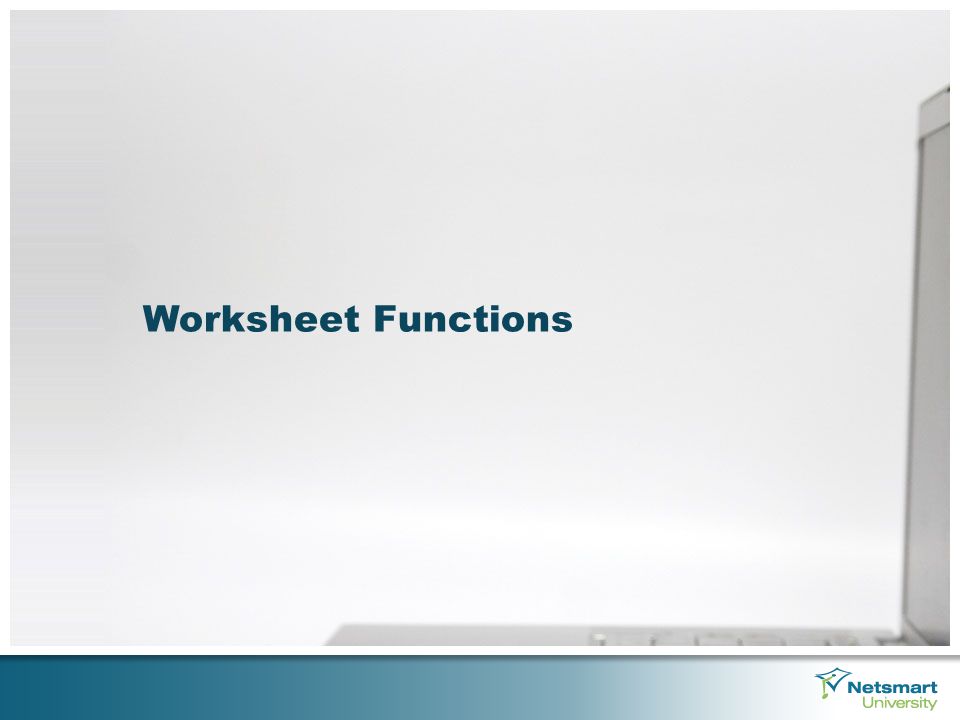 Worksheet Functions

Netsmart
University